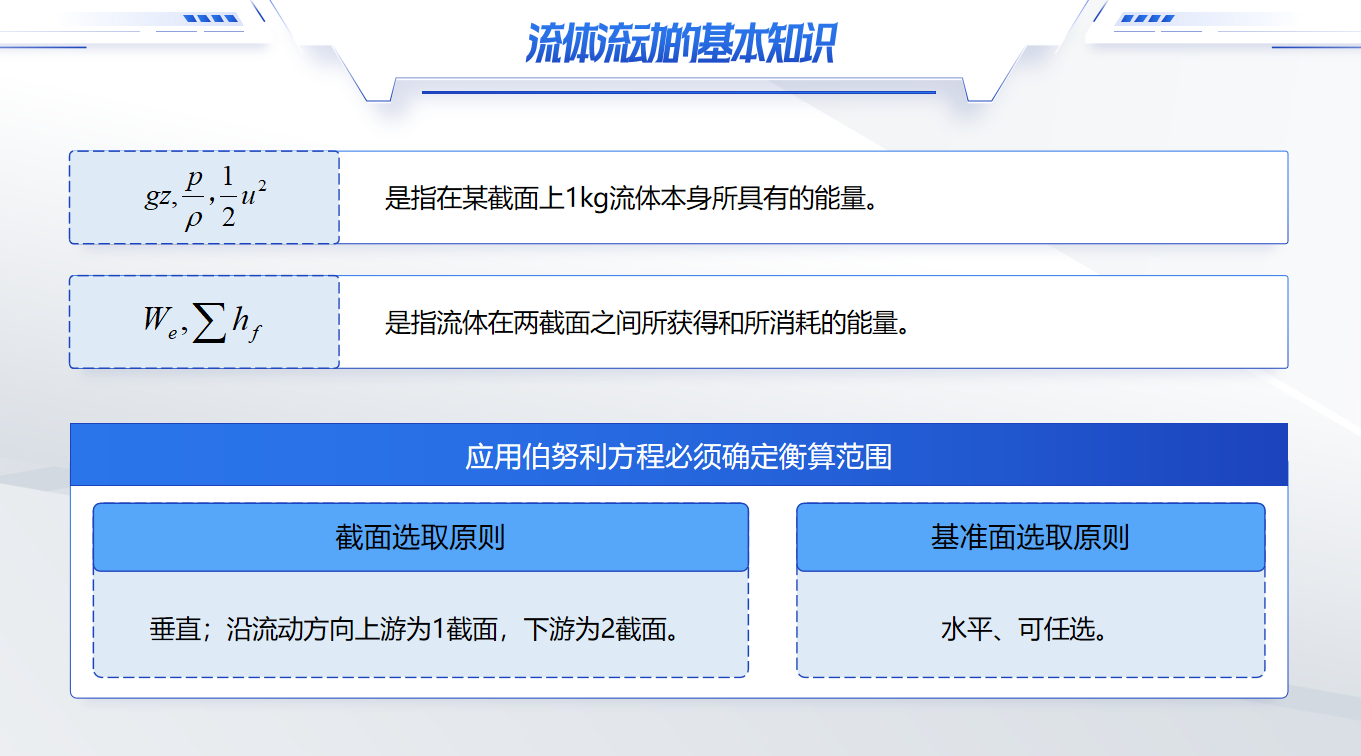 流体流动的基本知识

$gz, \frac{p}{\rho}, \frac{1}{2}u^2$

是指在某截面上1kg流体本身所具有的能量。

$W_e, \sum h_f$

是指流体在两截面之间所获得和所消耗的能量。

应用伯努利方程必须确定衡算范围

截面选取原则

垂直；沿流动方向上游为1截面，下游为2截面。

基准面选取原则

水平、可任选。